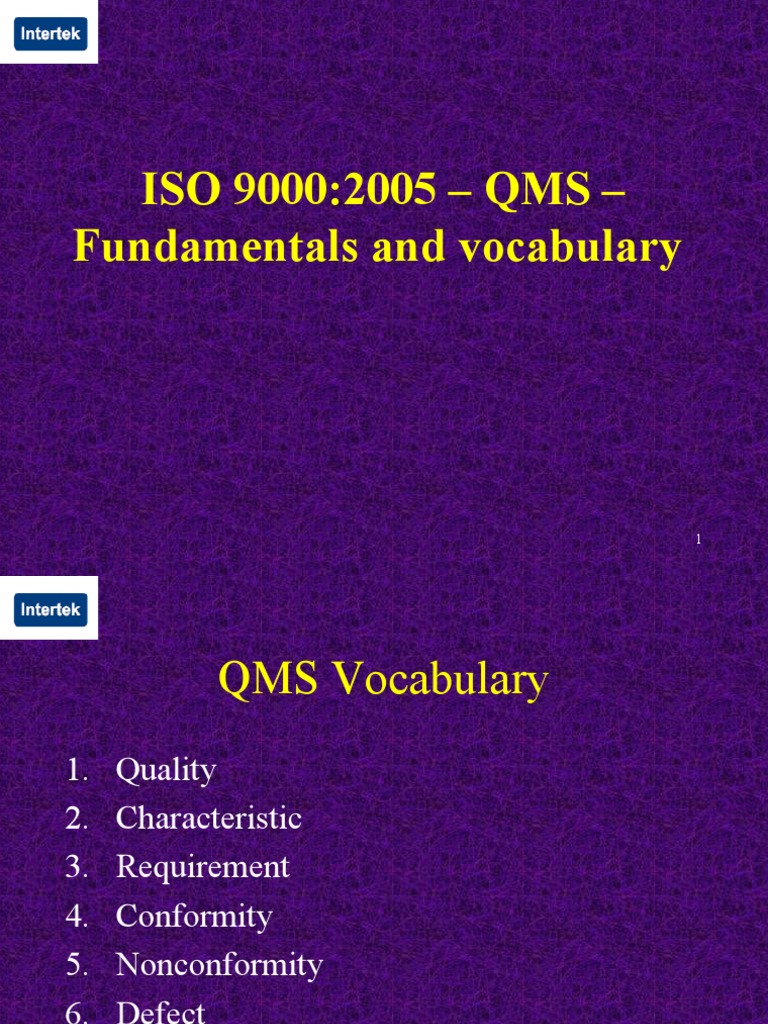 Intertek

ISO 9000:2005 – QMS – Fundamentals and vocabulary

1

Intertek

QMS Vocabulary

1. Quality
2. Characteristic
3. Requirement
4. Conformity
5. Nonconformity
6. Defect